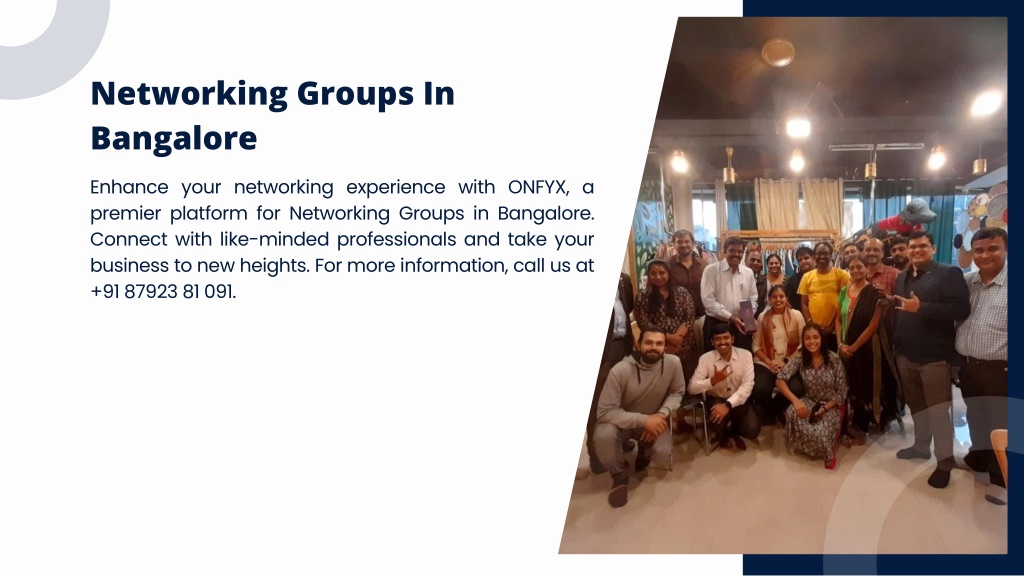 Networking Groups In Bangalore

Enhance your networking experience with ONFYX, a premier platform for Networking Groups in Bangalore. Connect with like-minded professionals and take your business to new heights. For more information, call us at +91 87923 81 091.